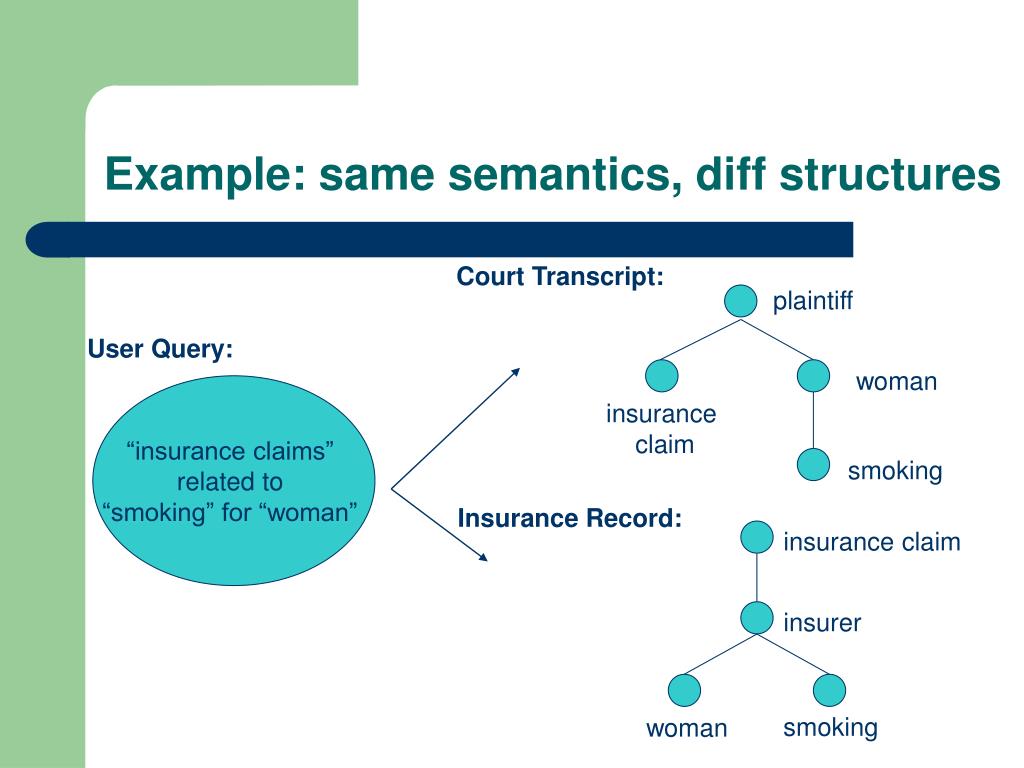 Example: same semantics, diff structures

User Query:

“insurance claims” related to “smoking” for “woman”

Court Transcript:

plaintiff

insurance claim

woman

smoking

Insurance Record:

insurance claim

insurer

woman

smoking